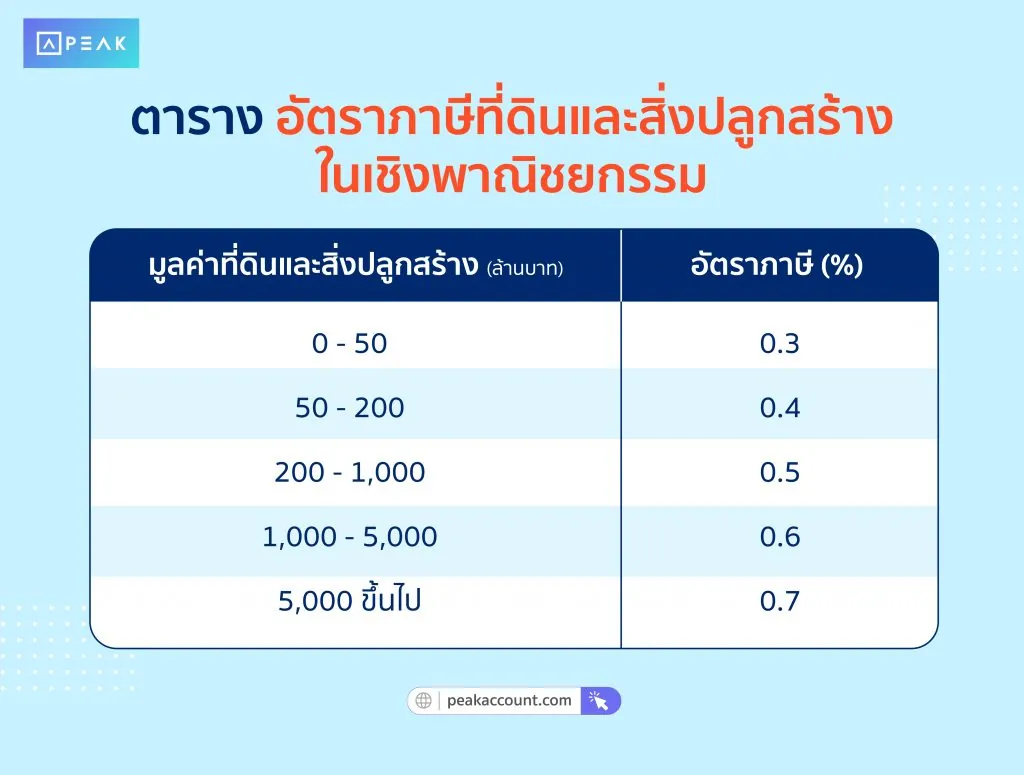 PEAK

ตาราง อัตราภาษีที่ดินและสิ่งปลูกสร้าง ในเชิงพาณิชยกรรม

| มูลค่าที่ดินและสิ่งปลูกสร้าง (ล้านบาท) | อัตราภาษี (%) |
|---|---|
| 0 - 50 | 0.3 |
| 50 - 200 | 0.4 |
| 200 - 1,000 | 0.5 |
| 1,000 - 5,000 | 0.6 |
| 5,000 ขึ้นไป | 0.7 |

peakaccount.com